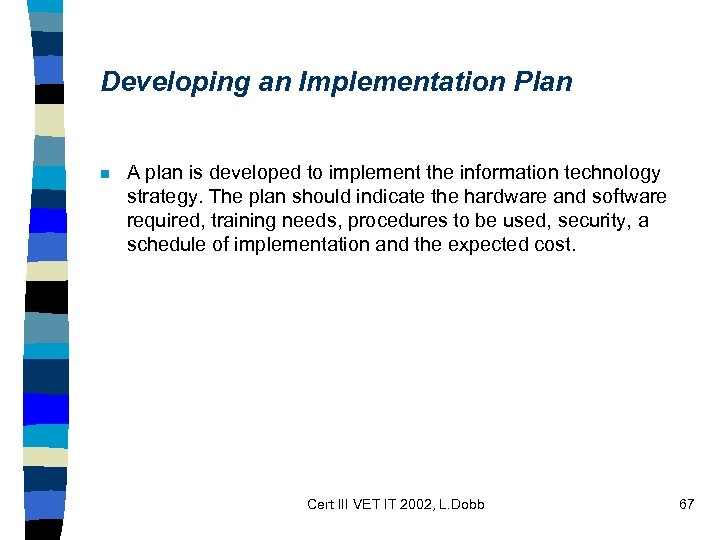 Developing an Implementation Plan

A plan is developed to implement the information technology strategy. The plan should indicate the hardware and software required, training needs, procedures to be used, security, a schedule of implementation and the expected cost.

Cert III VET IT 2002, L.Dobb

67